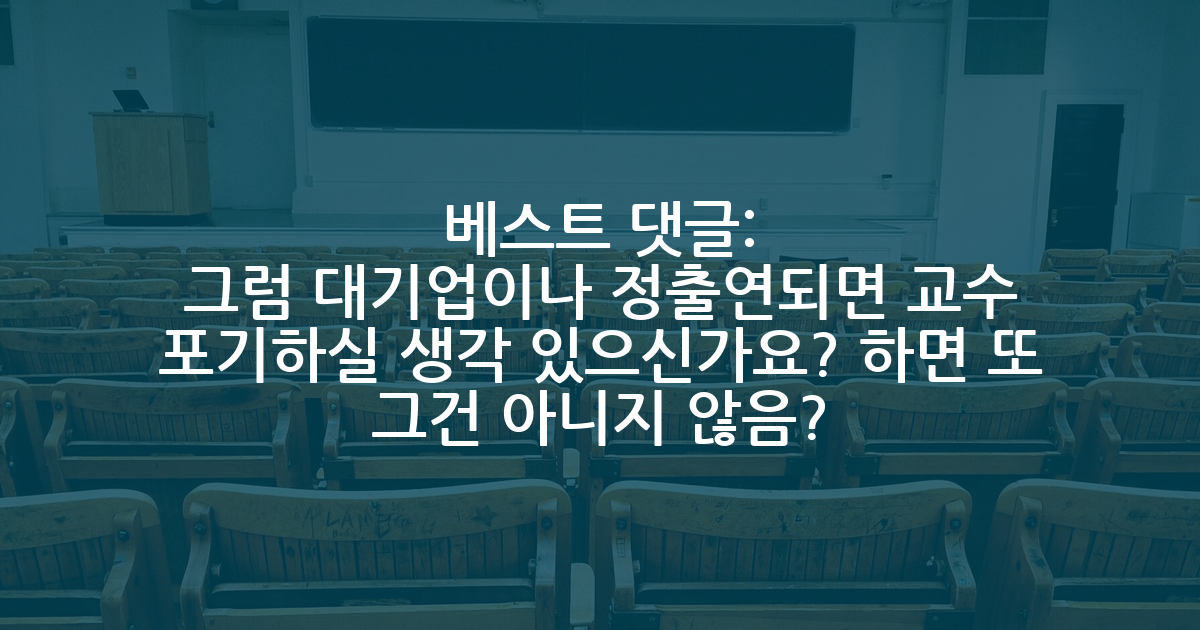 베스트 댓글:
그럼 대기업이나 정출연되면 교수 포기하실 생각 있으신가요? 하면 또 그건 아니지 않음?